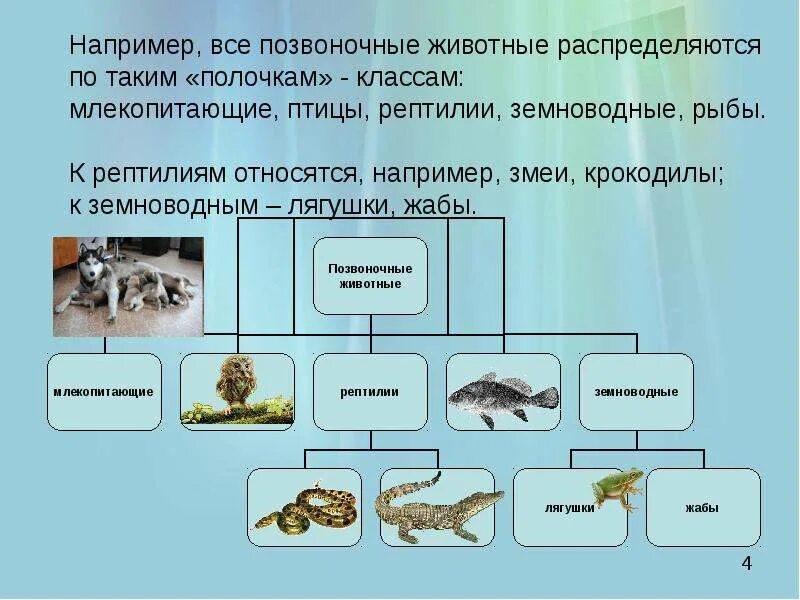 Например, все позвоночные животные распределяются по таким «полочкам» - классам: млекопитающие, птицы, рептилии, земноводные, рыбы.

К рептилиям относятся, например, змеи, крокодилы; к земноводным – лягушки, жабы.

Позвоночные животные

млекопитающие

рептилии

земноводные

лягушки

жабы

4